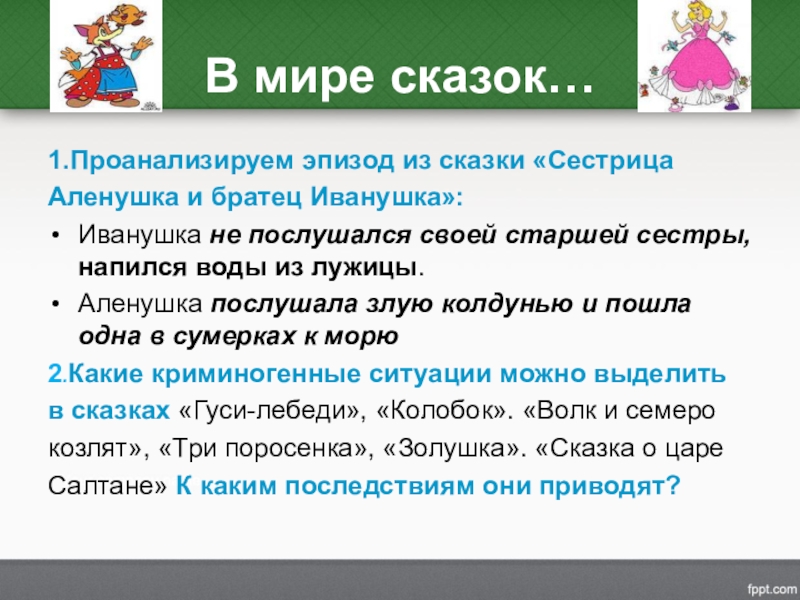 В мире сказок…

1.Проанализируем эпизод из сказки «Сестрица Аленушка и братец Иванушка»:

• Иванушка не послушался своей старшей сестры, напился воды из лужицы.

• Аленушка послушала злую колдунью и пошла одна в сумерках к морю

2.Какие криминогенные ситуации можно выделить в сказках «Гуси-лебеди», «Колобок». «Волк и семеро козлят», «Три поросенка», «Золушка». «Сказка о царе Салтане» К каким последствиям они приводят?

fppt.com